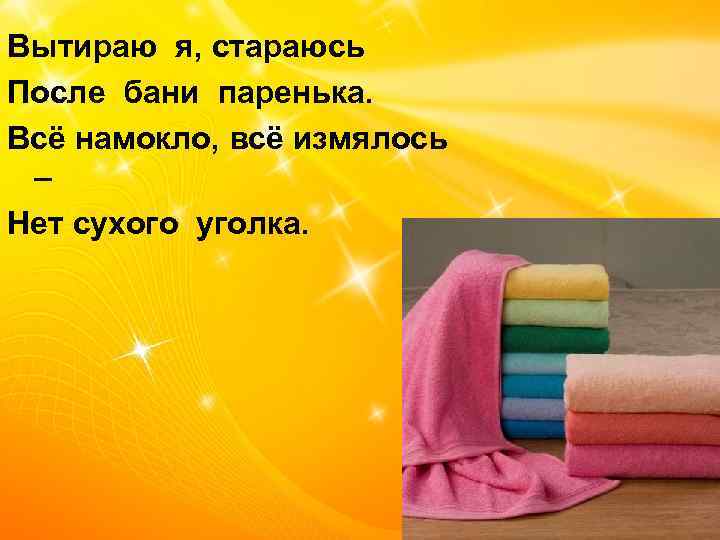 Вытираю я, стараюсь
После бани паренька.
Всё намокло, всё измялось –
Нет сухого уголка.